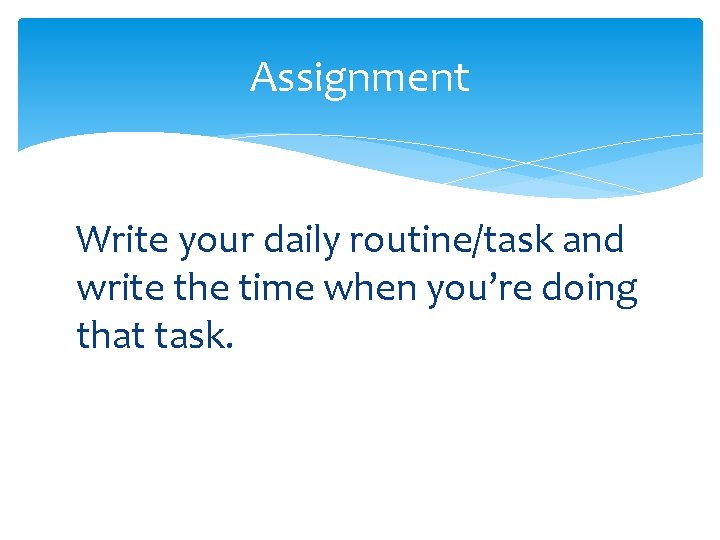 Assignment

Write your daily routine/task and write the time when you’re doing that task.